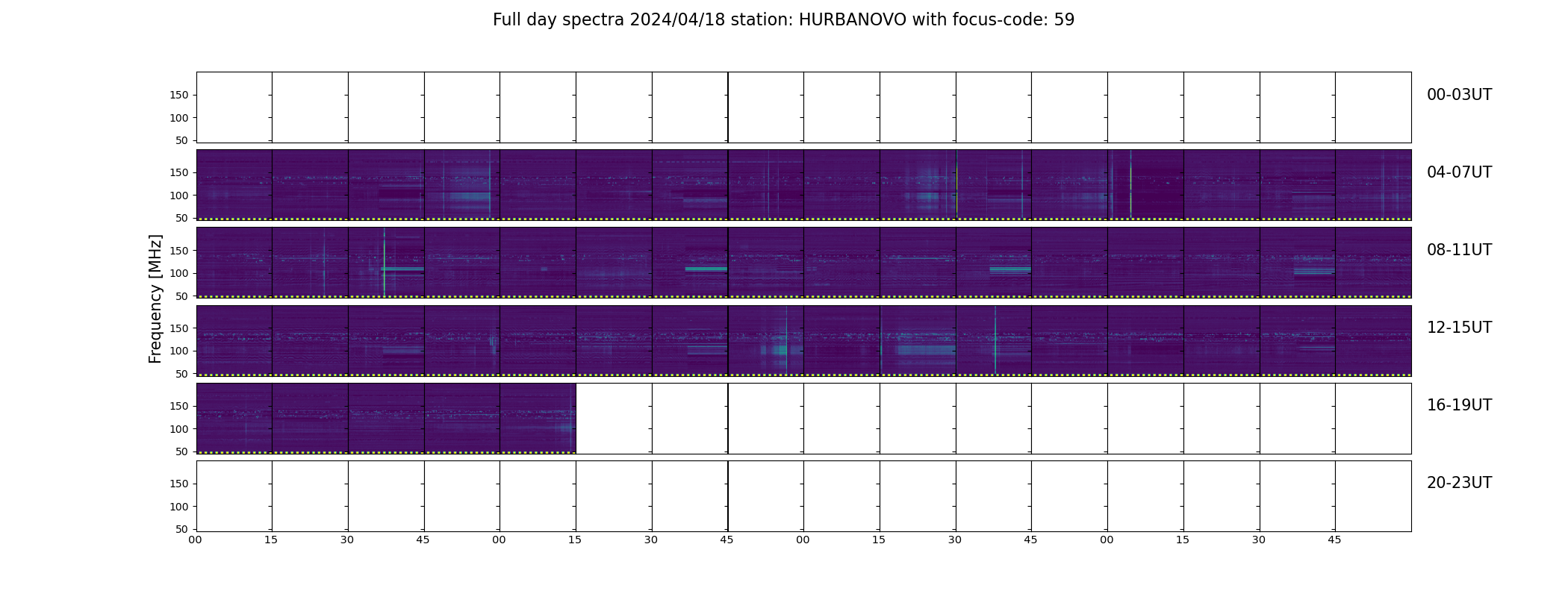 Full day spectra 2024/04/18 station: HURBANOVO with focus-code: 59

Frequency [MHz]

150
100
50
00-03UT

150
100
50
04-07UT

150
100
50
08-11UT

150
100
50
12-15UT

150
100
50
16-19UT

150
100
50
20-23UT

00 15 30 45 00 15 30 45 00 15 30 45 00 15 30 45